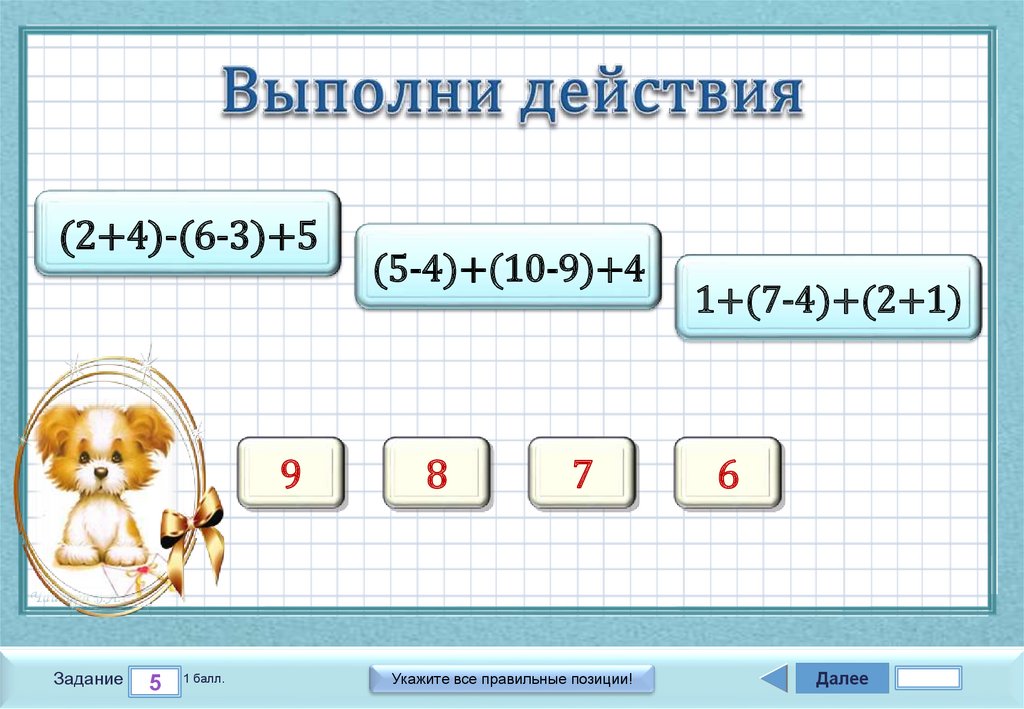 Выполни действия

$(2+4)-(6-3)+5$

$(5-4)+(10-9)+4$

$1+(7-4)+(2+1)$

9

8

7

6

Задание 5 1 балл.

Укажите все правильные позиции!

Далее